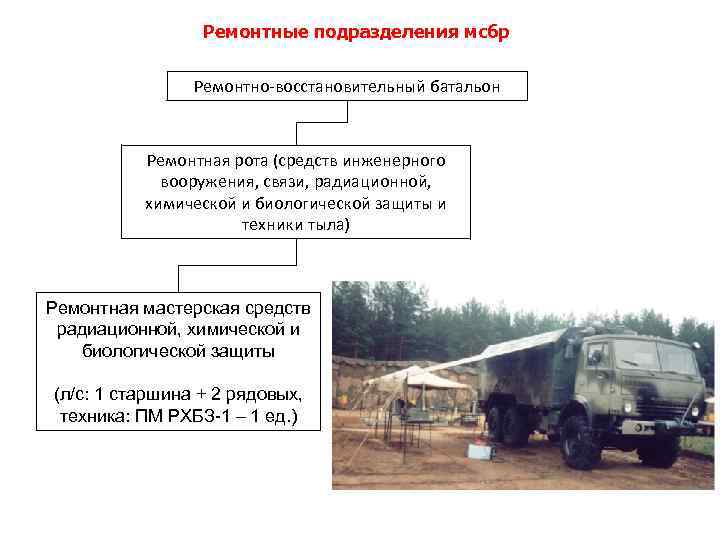 Ремонтные подразделения мсбр

Ремонтно-восстановительный батальон

Ремонтная рота (средств инженерного вооружения, связи, радиационной, химической и биологической защиты и техники тыла)

Ремонтная мастерская средств радиационной, химической и биологической защиты

(л/с: 1 старшина + 2 рядовых, техника: ПМ РХБЗ-1 – 1 ед.)